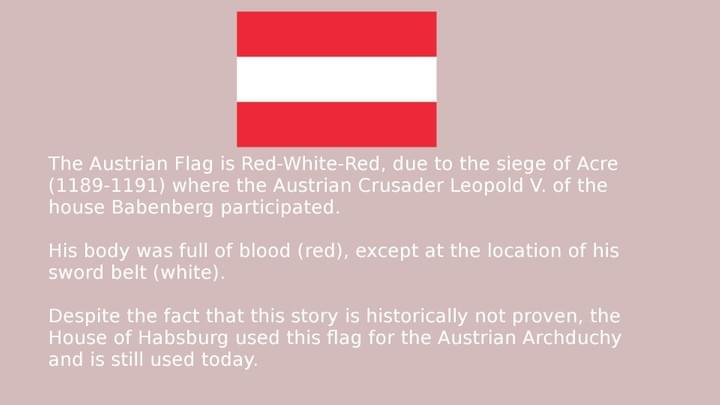 The Austrian Flag is Red-White-Red, due to the siege of Acre (1189-1191) where the Austrian Crusader Leopold V. of the house Babenberg participated.

His body was full of blood (red), except at the location of his sword belt (white).

Despite the fact that this story is historically not proven, the House of Habsburg used this flag for the Austrian Archduchy and is still used today.